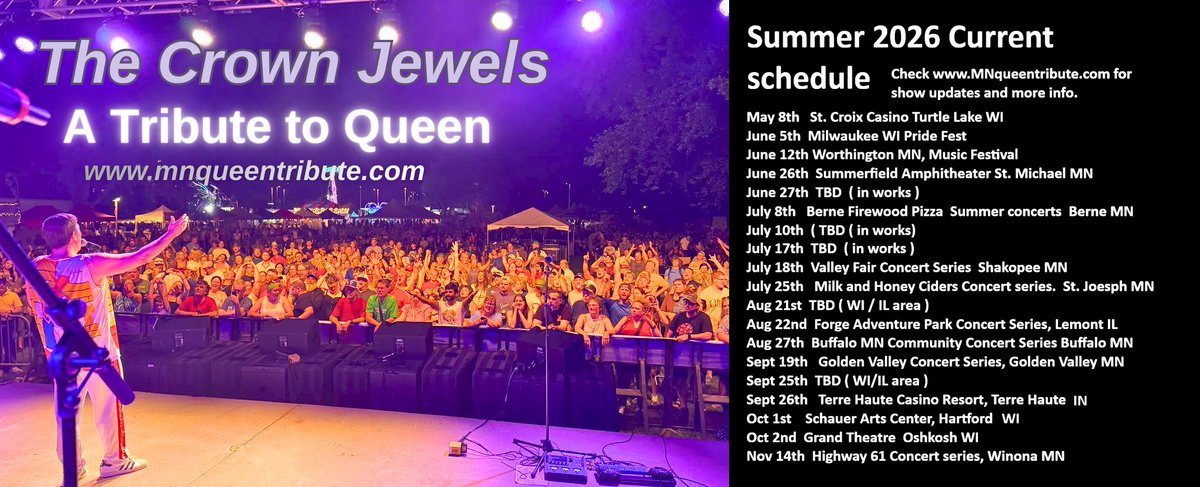 The Crown Jewels
A Tribute to Queen
www.mnqueentribute.com

Summer 2026 Current schedule

Check www.MNqueentribute.com for show updates and more info.

May 8th St. Croix Casino Turtle Lake WI
June 5th Milwaukee WI Pride Fest
June 12th Worthington MN, Music Festival
June 26th Summerfield Amphitheater St. Michael MN
June 27th TBD ( in works )
July 8th Berne Firewood Pizza Summer concerts Berne MN
July 10th ( TBD ( in works)
July 17th TBD ( in works )
July 18th Valley Fair Concert Series Shakopee MN
July 25th Milk and Honey Ciders Concert series. St. Joesph MN
Aug 21st TBD ( WI / IL area )
Aug 22nd Forge Adventure Park Concert Series, Lemont IL
Aug 27th Buffalo MN Community Concert Series Buffalo MN
Sept 19th Golden Valley Concert Series, Golden Valley MN
Sept 25th TBD ( WI/IL area )
Sept 26th Terre Haute Casino Resort, Terre Haute IN
Oct 1st Schauer Arts Center, Hartford WI
Oct 2nd Grand Theatre Oshkosh WI
Nov 14th Highway 61 Concert series, Winona MN